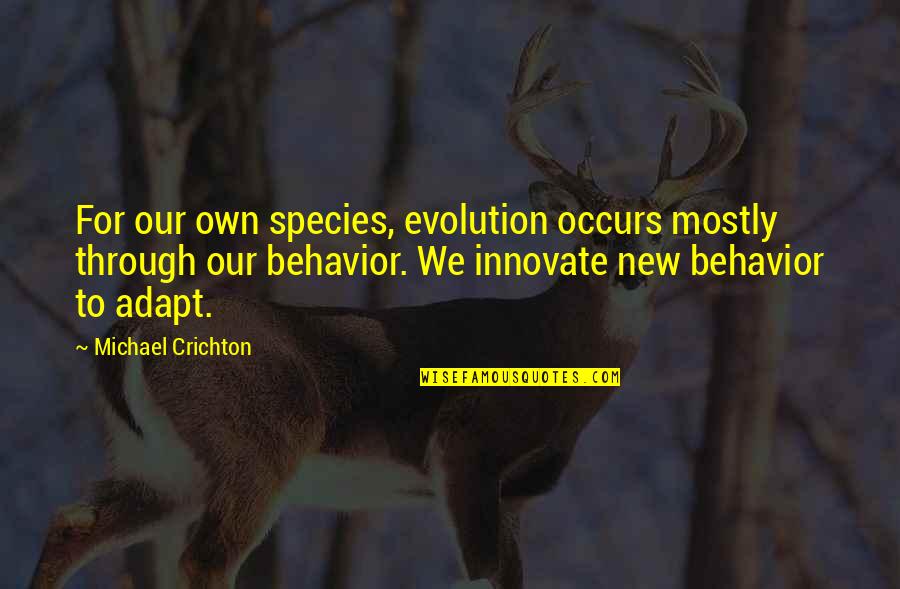 For our own species, evolution occurs mostly through our behavior. We innovate new behavior to adapt.

~ Michael Crichton

WISEFAMOUSQUOTES.COM